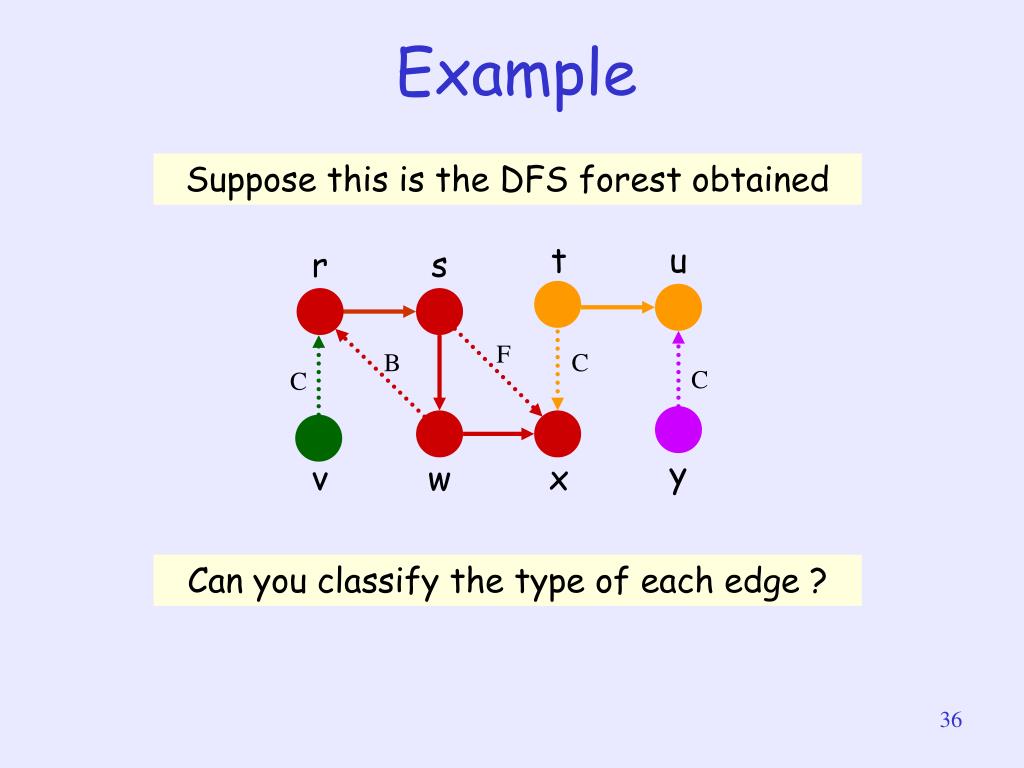 Example

Suppose this is the DFS forest obtained

r s t u

C B F C C

v w x y

Can you classify the type of each edge ?

36